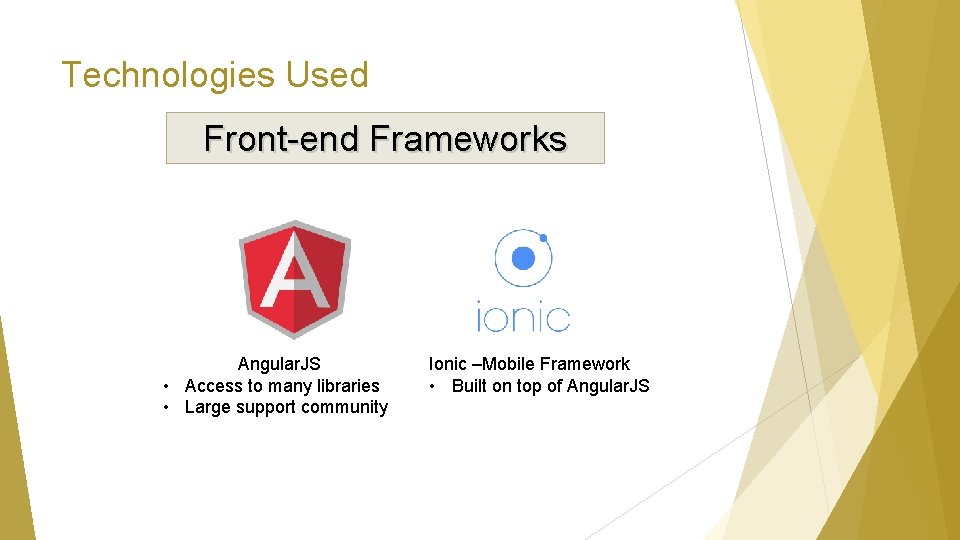 Technologies Used

Front-end Frameworks

A

AngularJS
• Access to many libraries
• Large support community

ionic

Ionic –Mobile Framework
• Built on top of AngularJS